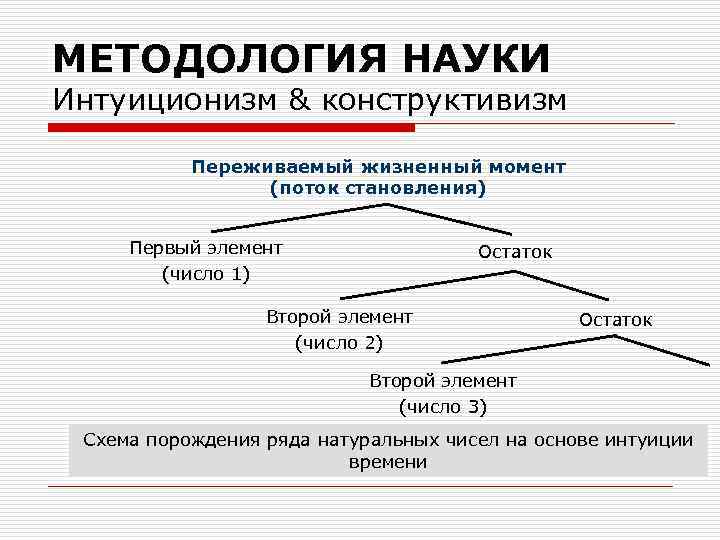 МЕТОДОЛОГИЯ НАУКИ
Интуиционизм & конструктивизм

Переживаемый жизненный момент
(поток становления)

Первый элемент
(число 1)

Остаток

Второй элемент
(число 2)

Остаток

Второй элемент
(число 3)

Схема порождения ряда натуральных чисел на основе интуиции времени